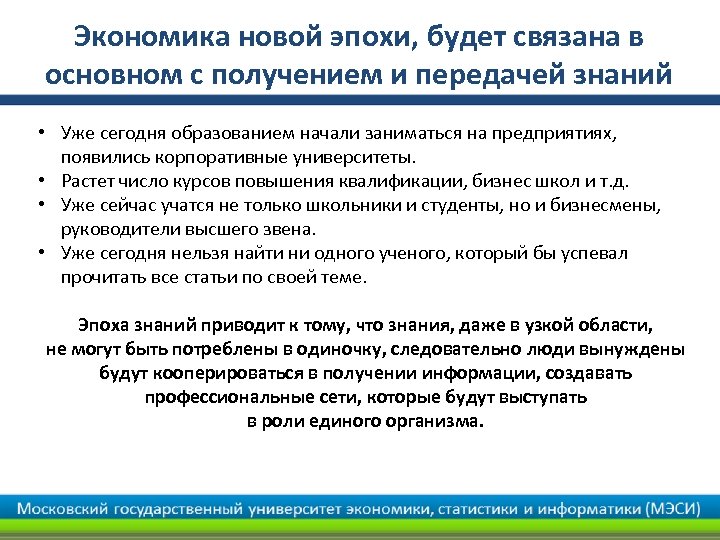 Экономика новой эпохи, будет связана в основном с получением и передачей знаний

• Уже сегодня образованием начали заниматься на предприятиях, появились корпоративные университеты.
• Растет число курсов повышения квалификации, бизнес школ и т.д.
• Уже сейчас учатся не только школьники и студенты, но и бизнесмены, руководители высшего звена.
• Уже сегодня нельзя найти ни одного ученого, который бы успевал прочитать все статьи по своей теме.

Эпоха знаний приводит к тому, что знания, даже в узкой области, не могут быть потреблены в одиночку, следовательно люди вынуждены будут кооперироваться в получении информации, создавать профессиональные сети, которые будут выступать в роли единого организма.

Московский государственный университет экономики, статистики и информатики (МЭСИ)